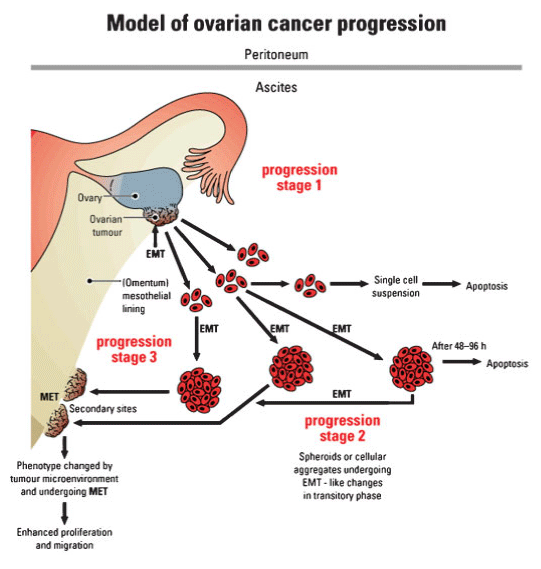 Model of ovarian cancer progression

Peritoneum

Ascites

progression stage 1

Ovary

Ovarian tumour

EMT

(Omentum) mesothelial lining

Single cell suspension

Apoptosis

EMT

EMT

EMT

progression stage 3

After 48–96 h

Apoptosis

MET

Secondary sites

EMT

progression stage 2

Spheroids or cellular aggregates undergoing EMT - like changes in transitory phase

Phenotype changed by tumour microenvironment and undergoing MET

Enhanced proliferation and migration